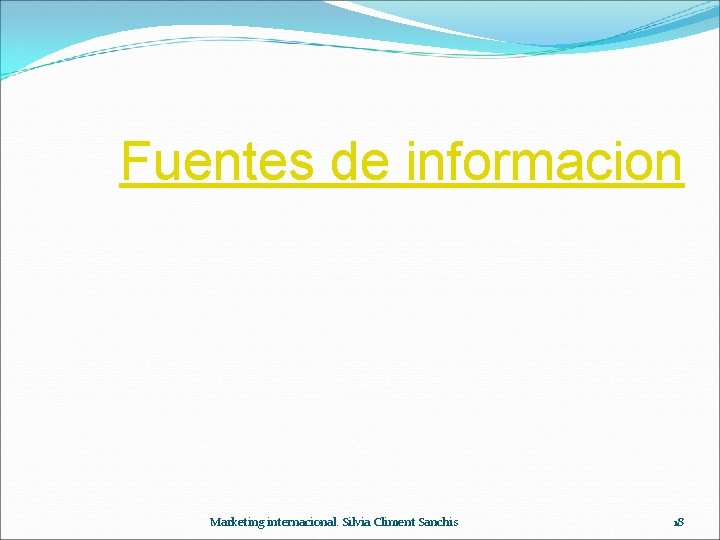 Fuentes de informacion

Marketing internacional. Silvia Climent Sanchis

18